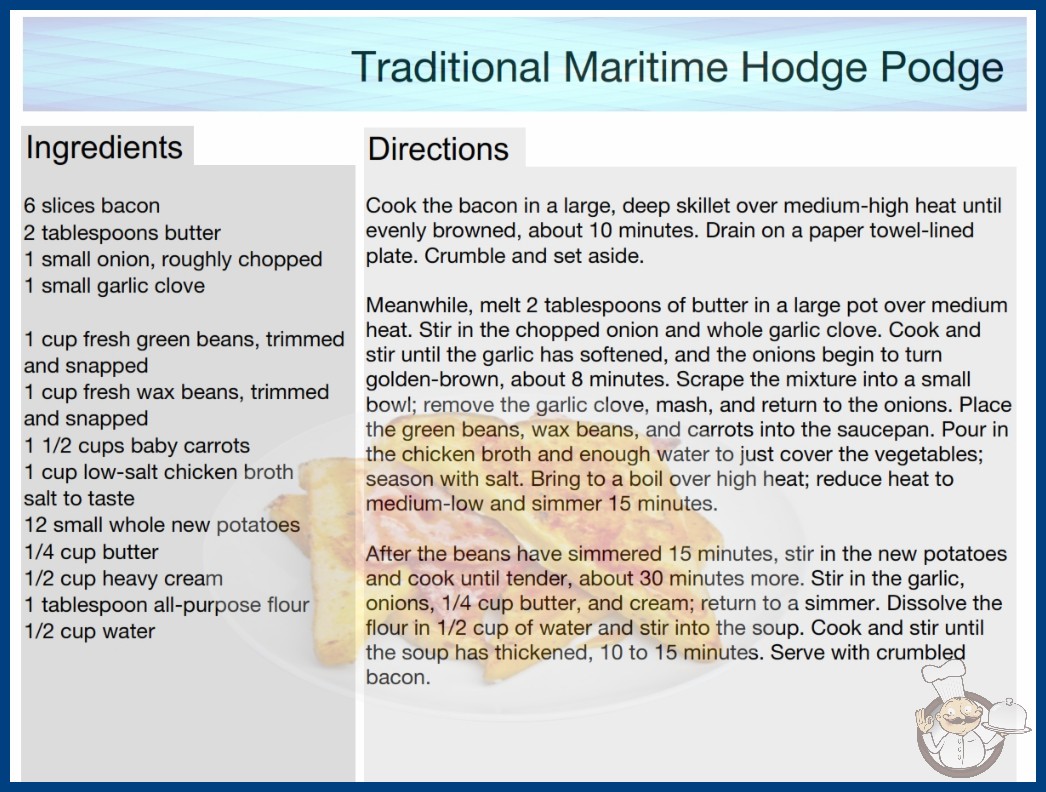 Traditional Maritime Hodge Podge

Ingredients

6 slices bacon
2 tablespoons butter
1 small onion, roughly chopped
1 small garlic clove

1 cup fresh green beans, trimmed and snapped
1 cup fresh wax beans, trimmed and snapped
1 1/2 cups baby carrots
1 cup low-salt chicken broth
salt to taste
12 small whole new potatoes
1/4 cup butter
1/2 cup heavy cream
1 tablespoon all-purpose flour
1/2 cup water

Directions

Cook the bacon in a large, deep skillet over medium-high heat until evenly browned, about 10 minutes. Drain on a paper towel-lined plate. Crumble and set aside.

Meanwhile, melt 2 tablespoons of butter in a large pot over medium heat. Stir in the chopped onion and whole garlic clove. Cook and stir until the garlic has softened, and the onions begin to turn golden-brown, about 8 minutes. Scrape the mixture into a small bowl; remove the garlic clove, mash, and return to the onions. Place the green beans, wax beans, and carrots into the saucepan. Pour in the chicken broth and enough water to just cover the vegetables; season with salt. Bring to a boil over high heat; reduce heat to medium-low and simmer 15 minutes.

After the beans have simmered 15 minutes, stir in the new potatoes and cook until tender, about 30 minutes more. Stir in the garlic, onions, 1/4 cup butter, and cream; return to a simmer. Dissolve the flour in 1/2 cup of water and stir into the soup. Cook and stir until the soup has thickened, 10 to 15 minutes. Serve with crumbled bacon.